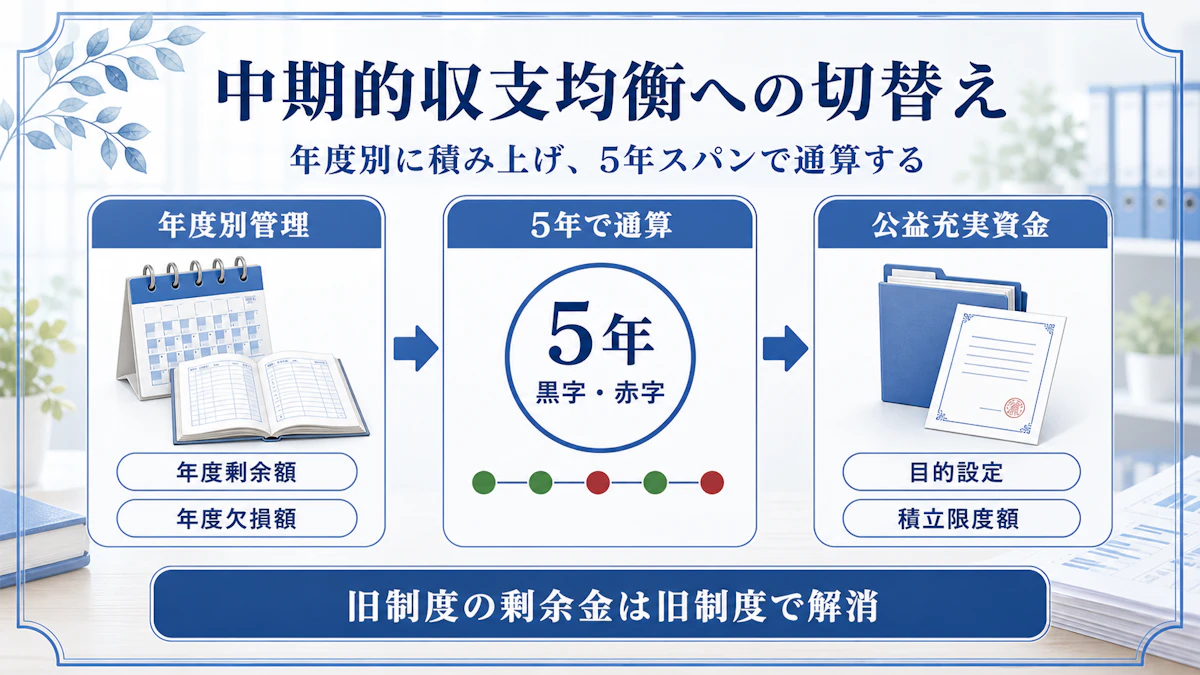 中期的収支均衡への切替え

年度別に積み上げ、5年スパンで通算する

年度別管理

年度剰余額

年度欠損額

5年で通算

5年

黒字・赤字

公益充実資金

目的設定

積立限度額

旧制度の剰余金は旧制度で解消